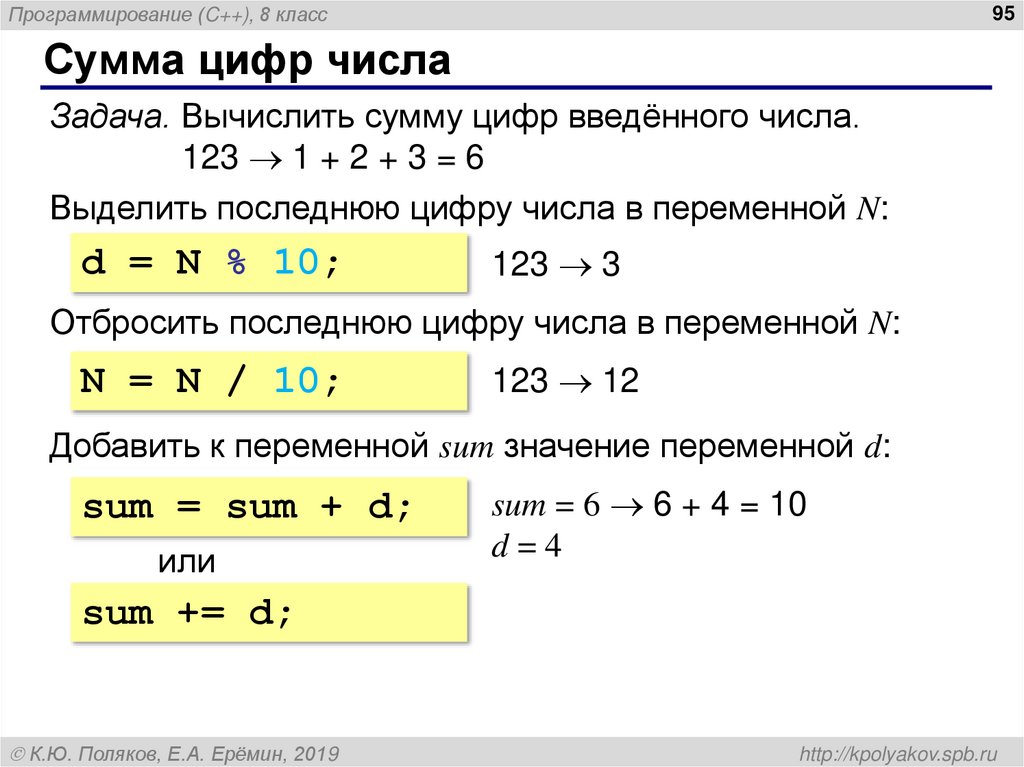 Программирование (C++), 8 класс

95

Сумма цифр числа

Задача. Вычислить сумму цифр введённого числа.
$123 \rightarrow 1 + 2 + 3 = 6$

Выделить последнюю цифру числа в переменной $N$:

d = N % 10;

$123 \rightarrow 3$

Отбросить последнюю цифру числа в переменной $N$:

N = N / 10;

$123 \rightarrow 12$

Добавить к переменной $sum$ значение переменной $d$:

sum = sum + d;

$sum = 6 \rightarrow 6 + 4 = 10$
$d = 4$

или

sum += d;

© К.Ю. Поляков, Е.А. Ерёмин, 2019

http://kpolyakov.spb.ru